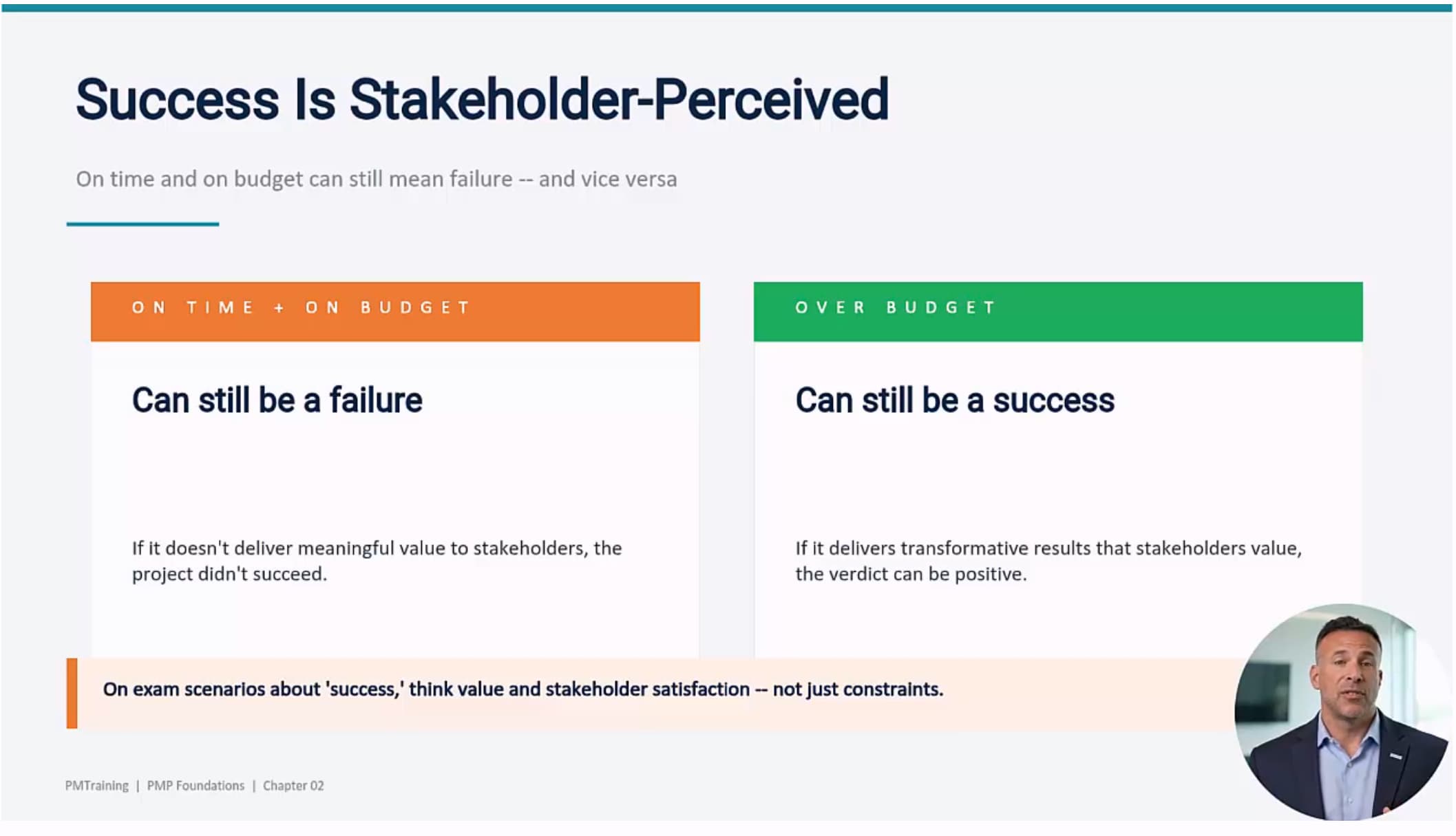 Success Is Stakeholder-Perceived

On time and on budget can still mean failure -- and vice versa

ON TIME + ON BUDGET

Can still be a failure

If it doesn't deliver meaningful value to stakeholders, the project didn't succeed.

OVER BUDGET

Can still be a success

If it delivers transformative results that stakeholders value, the verdict can be positive.

On exam scenarios about 'success,' think value and stakeholder satisfaction -- not just constraints.

PMTraining | PMP Foundations | Chapter 02